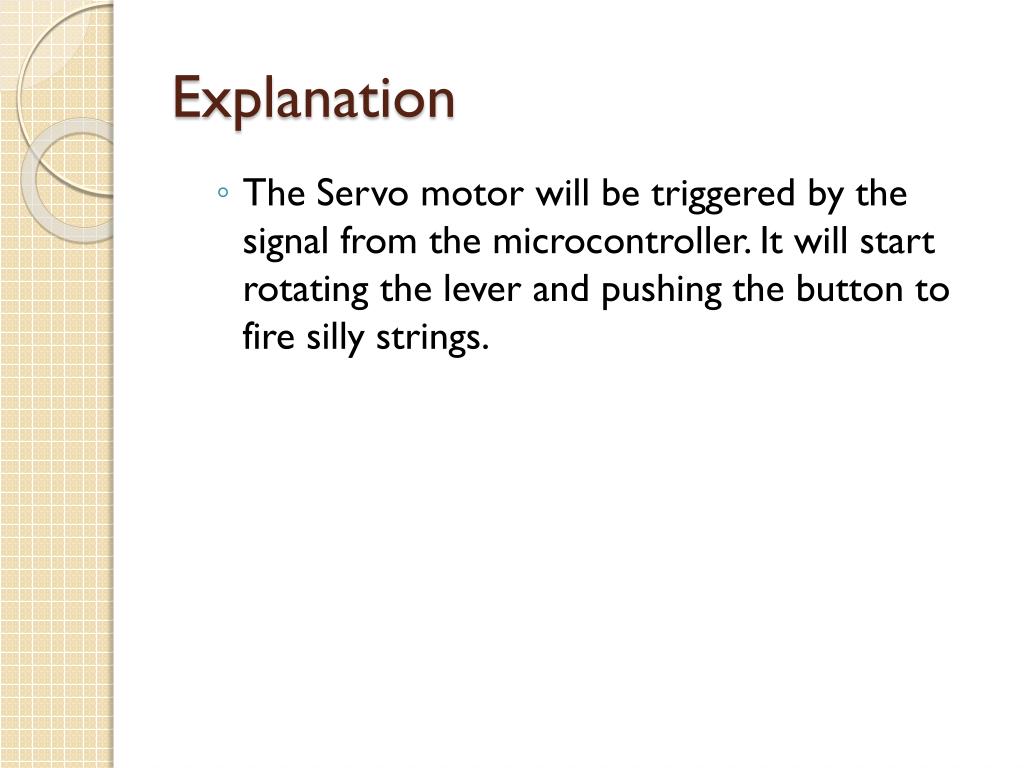 Explanation

◦ The Servo motor will be triggered by the signal from the microcontroller. It will start rotating the lever and pushing the button to fire silly strings.